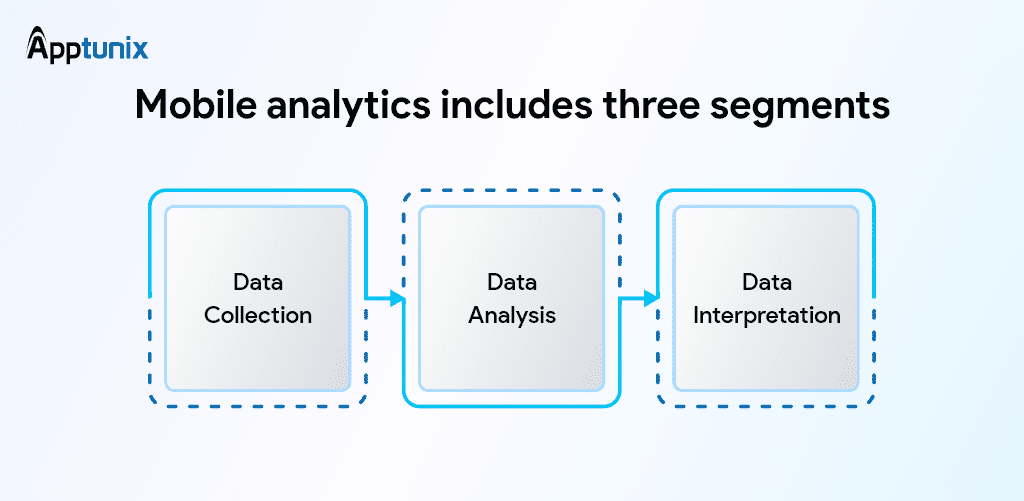 Apptunix

Mobile analytics includes three segments

Data Collection

Data Analysis

Data Interpretation